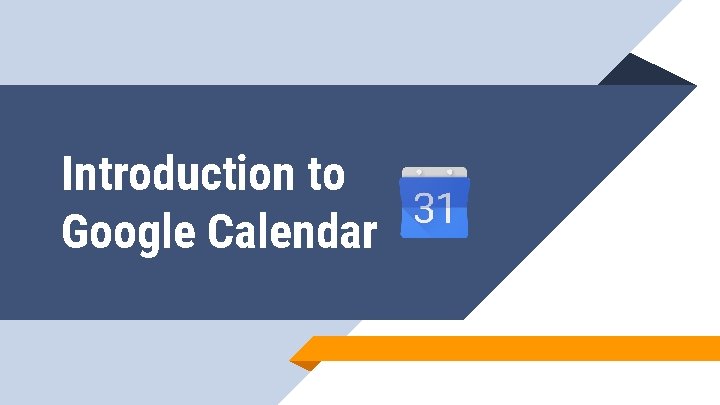 Introduction to Google Calendar

31